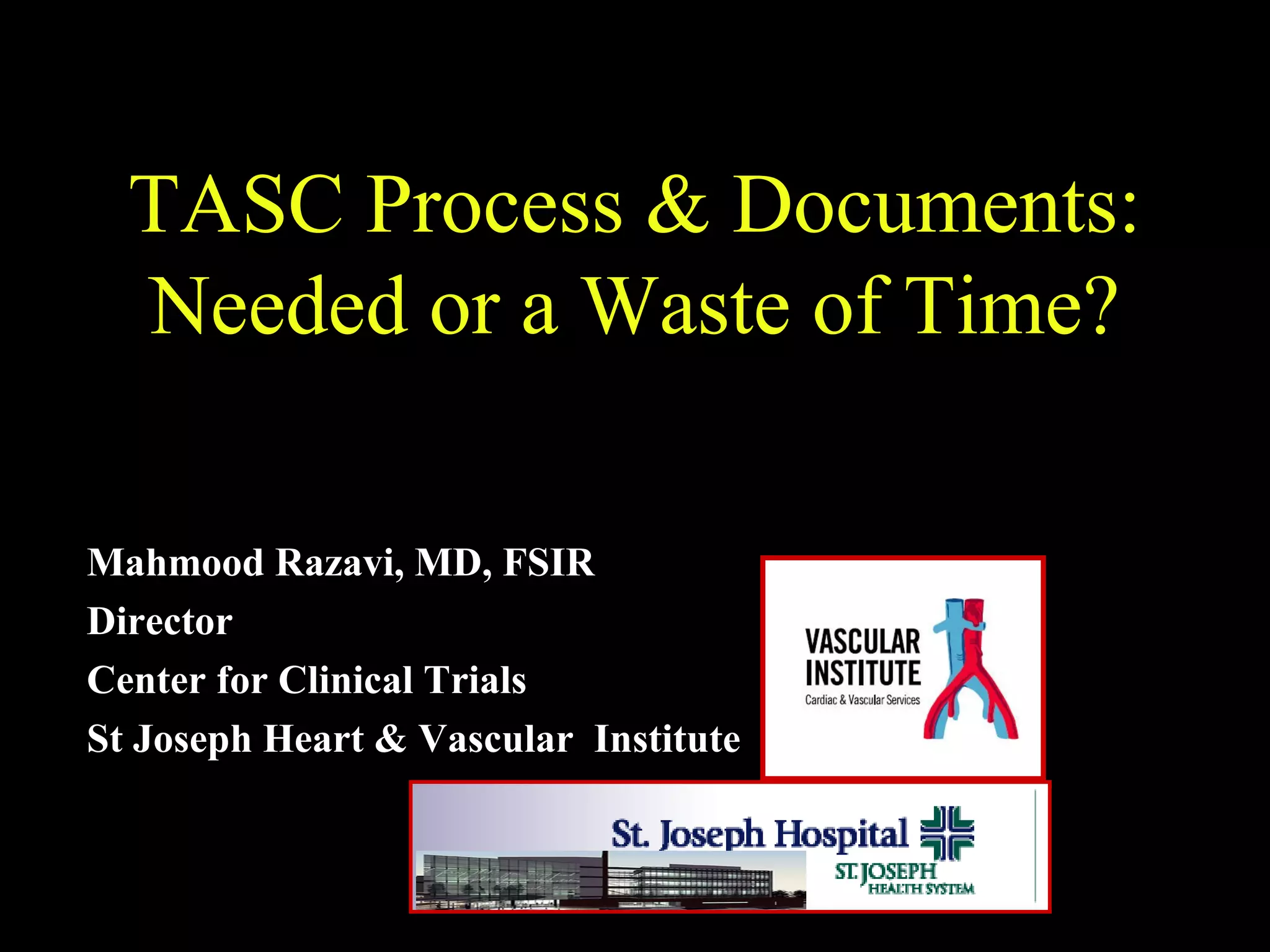 TASC Process & Documents: Needed or a Waste of Time?

Mahmood Razavi, MD, FSIR
Director
Center for Clinical Trials
St Joseph Heart & Vascular Institute

VASCULAR INSTITUTE
Cardiac & Vascular Services

St. Joseph Hospital
ST. JOSEPH
HEALTH SYSTEM